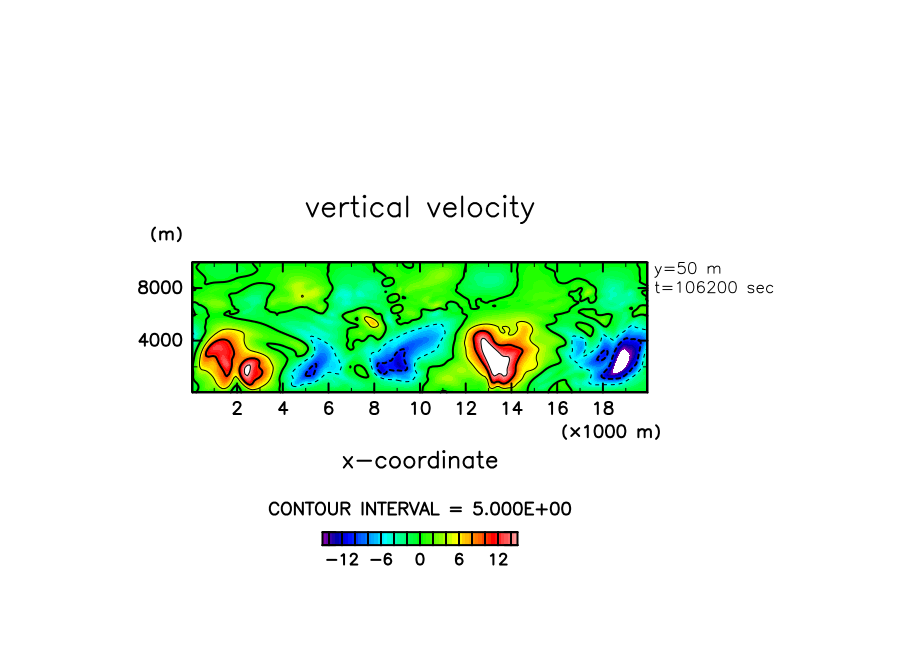 vertical velocity

(m)

8000

4000

y=50 m
t=106200 sec

2 4 6 8 10 12 14 16 18

(×1000 m)

x−coordinate

CONTOUR INTERVAL = 5.000E+00

−12 −6 0 6 12